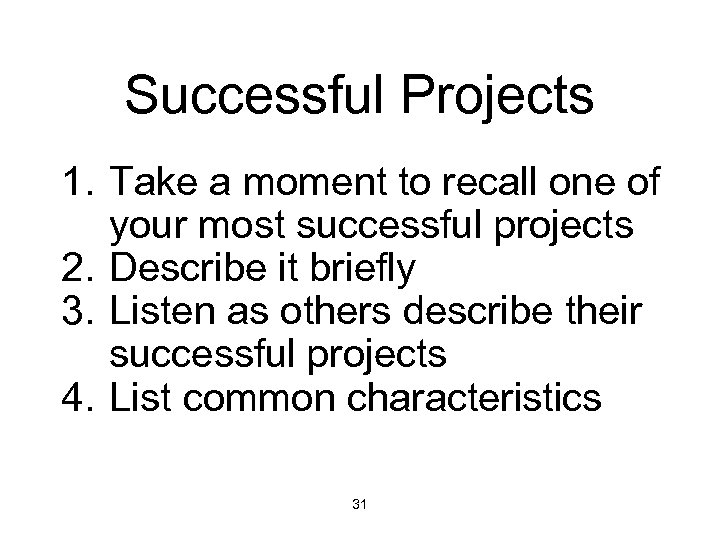 Successful Projects

1. Take a moment to recall one of your most successful projects
2. Describe it briefly
3. Listen as others describe their successful projects
4. List common characteristics

31